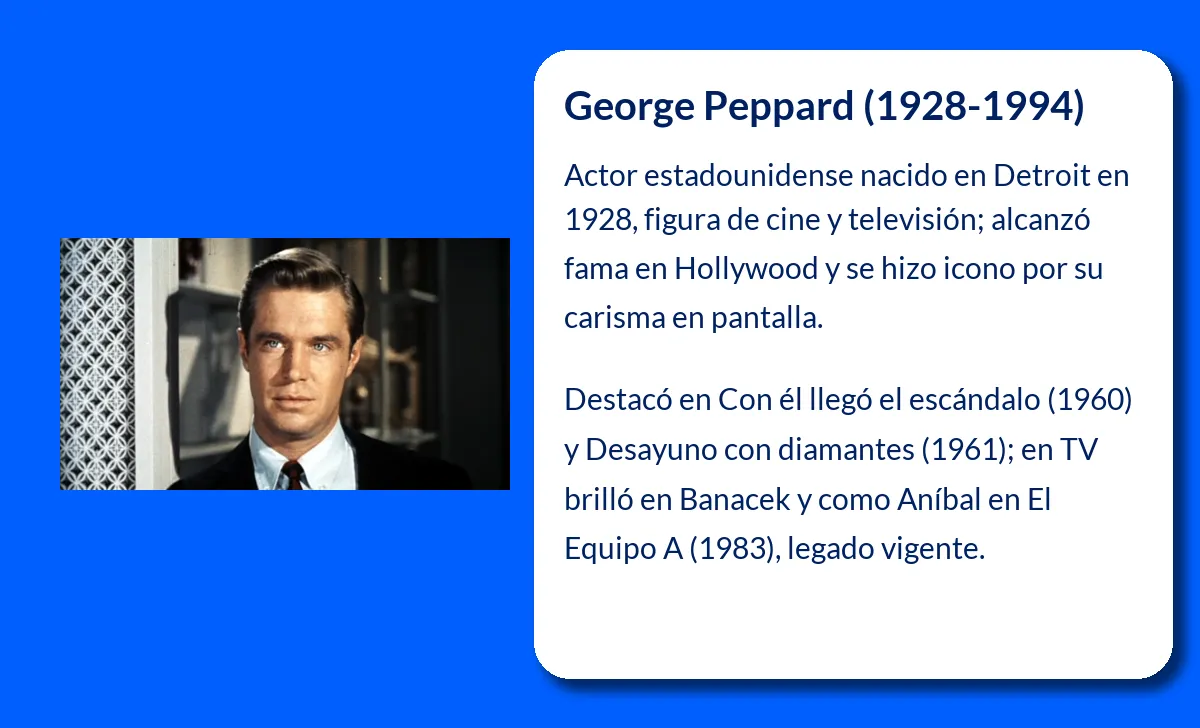 George Peppard (1928-1994)

Actor estadounidense nacido en Detroit en 1928, figura de cine y televisión; alcanzó fama en Hollywood y se hizo icono por su carisma en pantalla.

Destacó en Con él llegó el escándalo (1960) y Desayuno con diamantes (1961); en TV brilló en Banacek y como Aníbal en El Equipo A (1983), legado vigente.